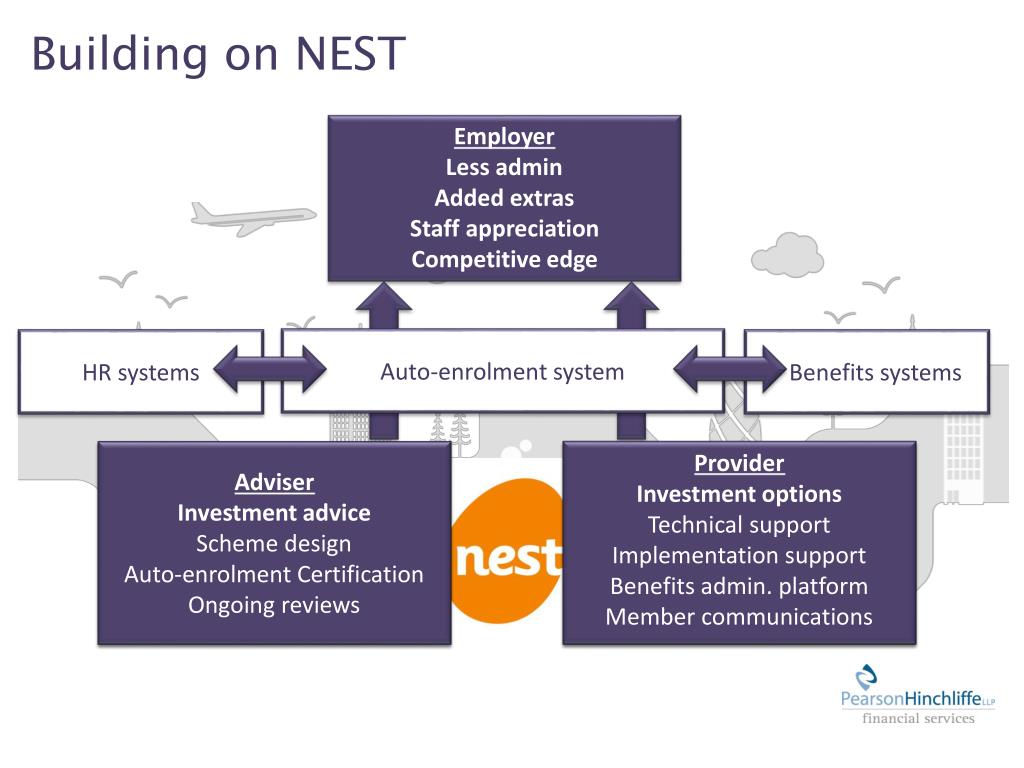 Building on NEST

Employer
Less admin
Added extras
Staff appreciation
Competitive edge

HR systems

Auto-enrolment system

Benefits systems

Adviser
Investment advice
Scheme design
Auto-enrolment Certification
Ongoing reviews

nest

Provider
Investment options
Technical support
Implementation support
Benefits admin. platform
Member communications

PearsonHinchliffe LLP
financial services